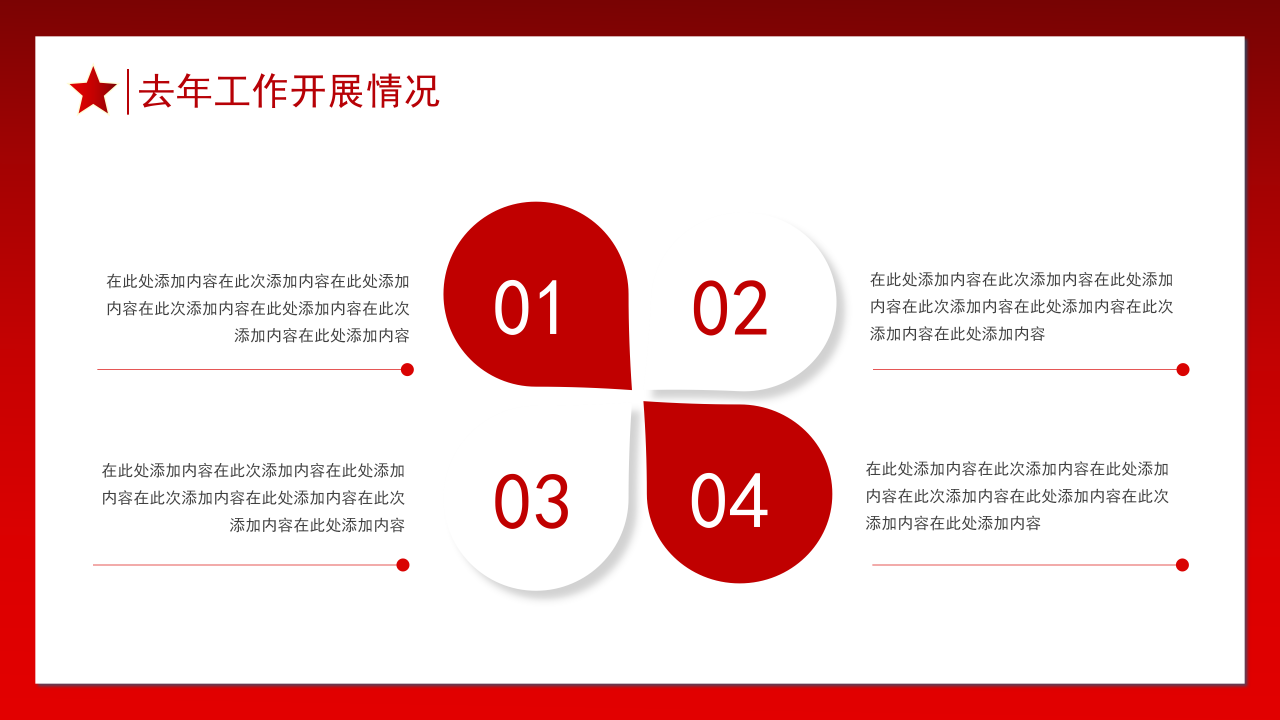 去年工作开展情况

在此处添加内容在此次添加内容在此处添加内容在此次添加内容在此处添加内容在此次添加内容在此处添加内容

01

02

在此处添加内容在此次添加内容在此处添加内容在此次添加内容在此处添加内容在此次添加内容在此处添加内容

在此处添加内容在此次添加内容在此处添加内容在此次添加内容在此处添加内容在此次添加内容在此处添加内容

03

04

在此处添加内容在此次添加内容在此处添加内容在此次添加内容在此处添加内容在此次添加内容在此处添加内容